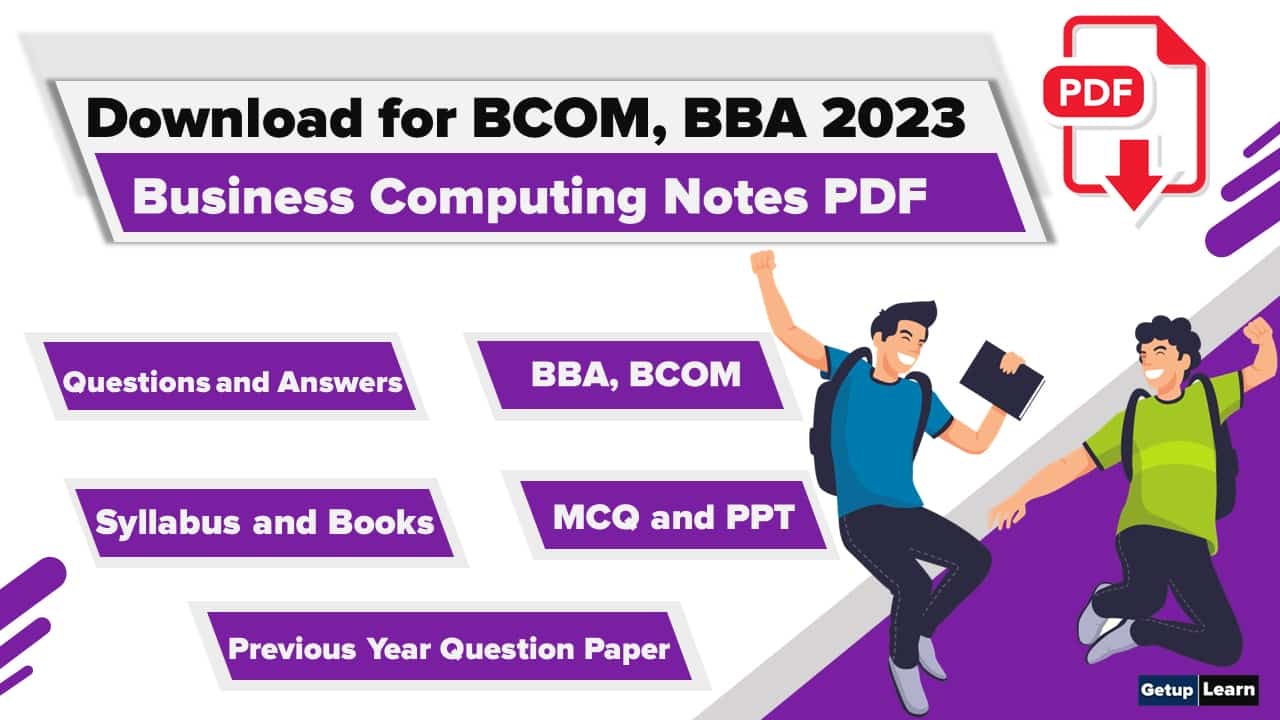 Download for BCOM, BBA 2023

Business Computing Notes PDF

PDF

Questions and Answers

BBA, BCOM

Syllabus and Books

MCQ and PPT

Previous Year Question Paper

Getup Learn